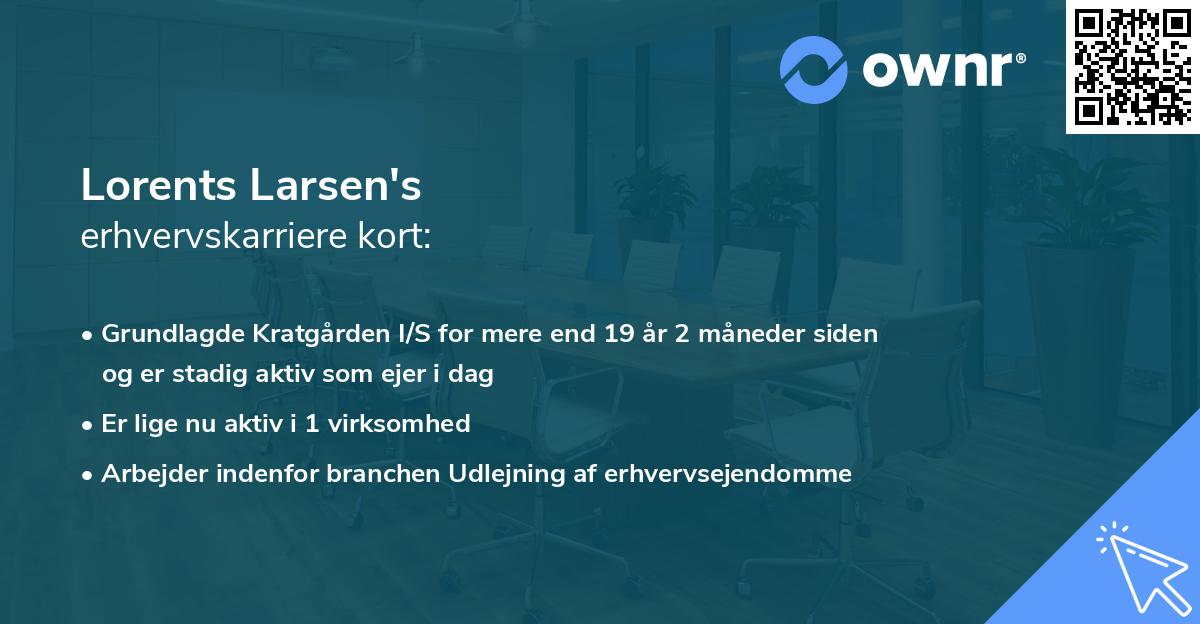 ownr®

Lorents Larsen's
erhvervskarriere kort:

• Grundlagde Kratgården I/S for mere end 19 år 2 måneder siden og er stadig aktiv som ejer i dag

• Er lige nu aktiv i 1 virksomhed

• Arbejder indenfor branchen Udlejning af erhvervsejendomme